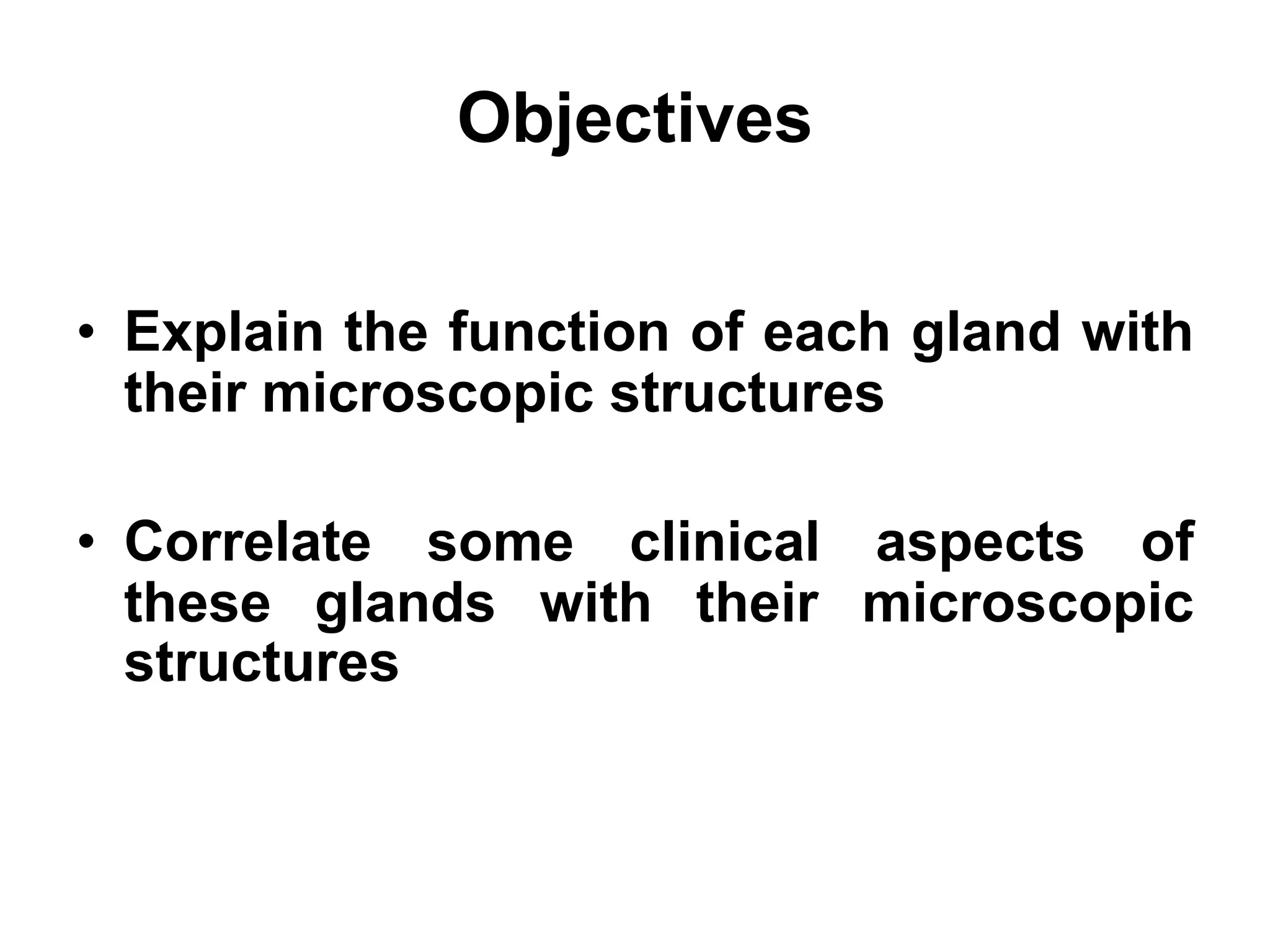 Objectives

• Explain the function of each gland with their microscopic structures

• Correlate some clinical aspects of these glands with their microscopic structures